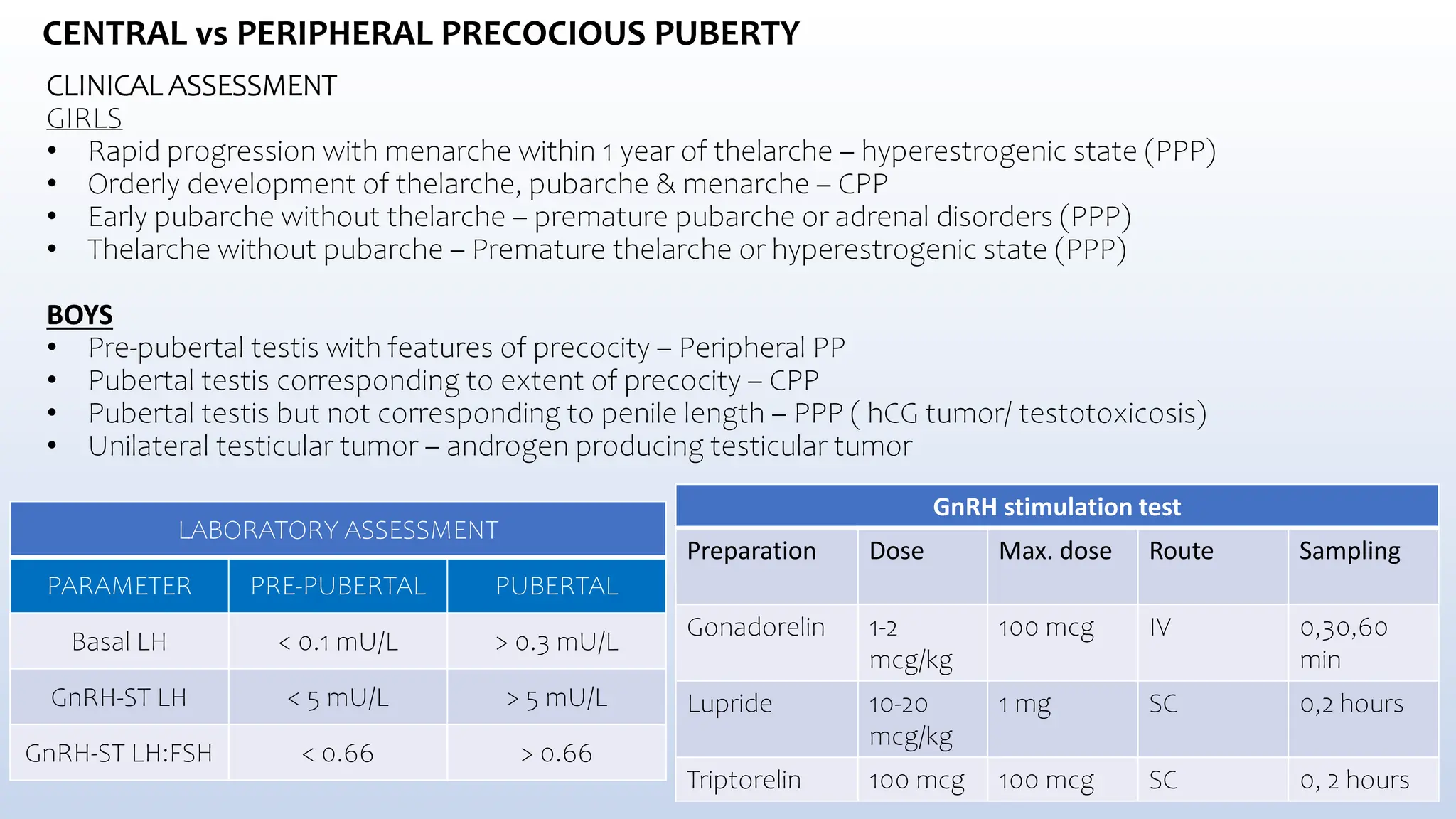 CENTRAL vs PERIPHERAL PRECOCIOUS PUBERTY

CLINICAL ASSESSMENT
GIRLS
• Rapid progression with menarche within 1 year of thelarche – hyperestrogenic state (PPP)
• Orderly development of thelarche, pubarche & menarche – CPP
• Early pubarche without thelarche – premature pubarche or adrenal disorders (PPP)
• Thelarche without pubarche – Premature thelarche or hyperestrogenic state (PPP)

BOYS
• Pre-pubertal testis with features of precocity – Peripheral PP
• Pubertal testis corresponding to extent of precocity – CPP
• Pubertal testis but not corresponding to penile length – PPP ( hCG tumor/ testotoxicosis)
• Unilateral testicular tumor – androgen producing testicular tumor

LABORATORY ASSESSMENT

| PARAMETER | PRE-PUBERTAL | PUBERTAL |
|---|---|---|
| Basal LH | < 0.1 mU/L | > 0.3 mU/L |
| GnRH-ST LH | < 5 mU/L | > 5 mU/L |
| GnRH-ST LH:FSH | < 0.66 | > 0.66 |

GnRH stimulation test

| Preparation | Dose | Max. dose | Route | Sampling |
|---|---|---|---|---|
| Gonadorelin | 1-2 mcg/kg | 100 mcg | IV | 0,30,60 min |
| Lupride | 10-20 mcg/kg | 1 mg | SC | 0,2 hours |
| Triptorelin | 100 mcg | 100 mcg | SC | 0, 2 hours |